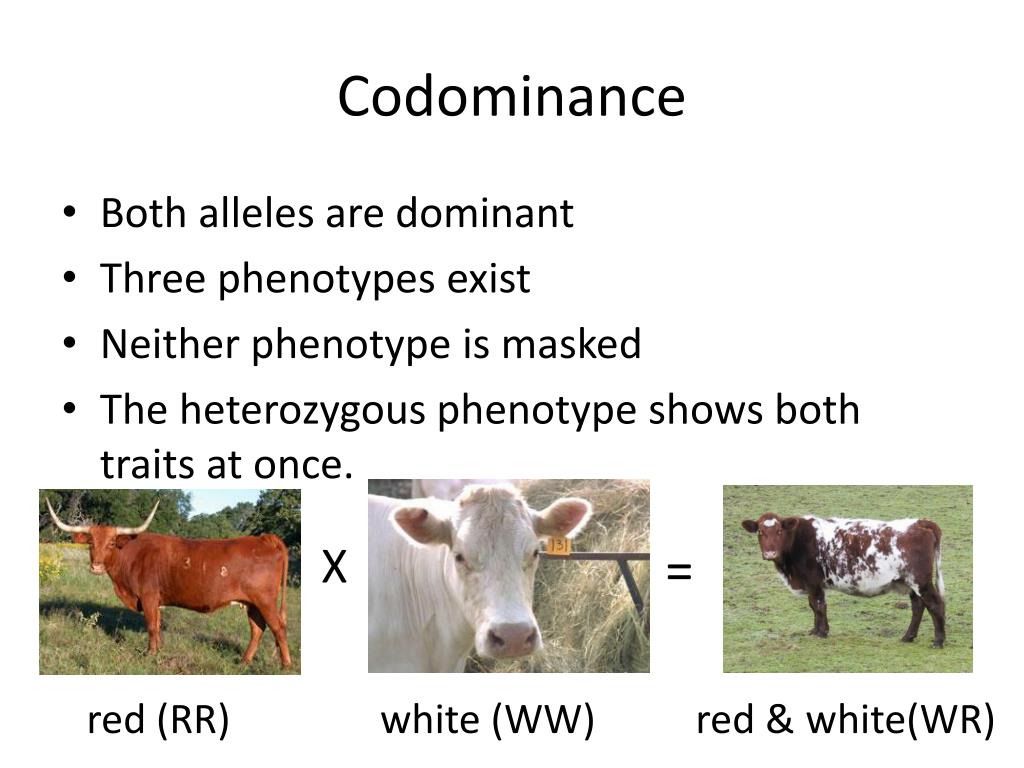 Codominance

• Both alleles are dominant
• Three phenotypes exist
• Neither phenotype is masked
• The heterozygous phenotype shows both traits at once.

X

=

red (RR)

white (WW)

red & white(WR)